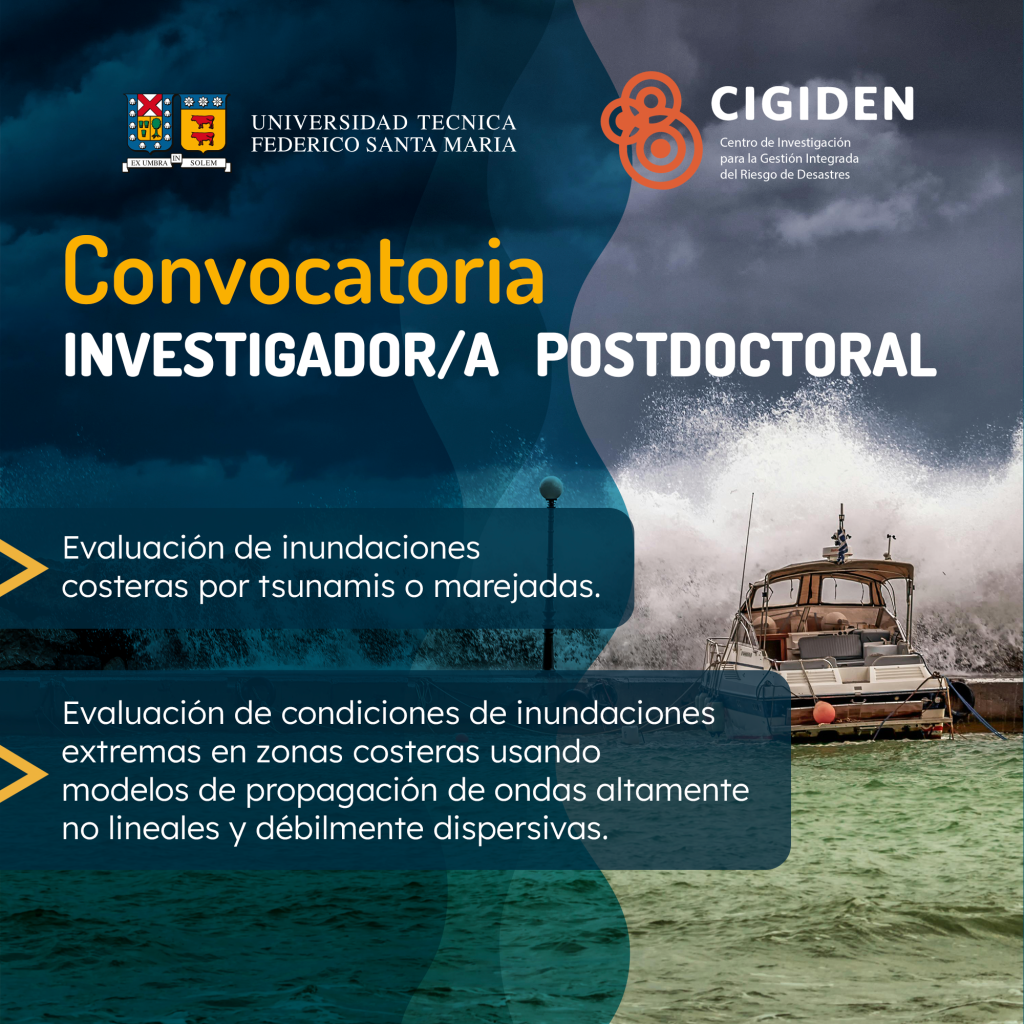 EX UMBRA IN SOLEM

UNIVERSIDAD TECNICA
FEDERICO SANTA MARIA

CIGIDEN
Centro de Investigación para la Gestión Integrada del Riesgo de Desastres

Convocatoria
INVESTIGADOR/A POSTDOCTORAL

Evaluación de inundaciones costeras por tsunamis o marejadas.

Evaluación de condiciones de inundaciones extremas en zonas costeras usando modelos de propagación de ondas altamente no lineales y débilmente dispersivas.